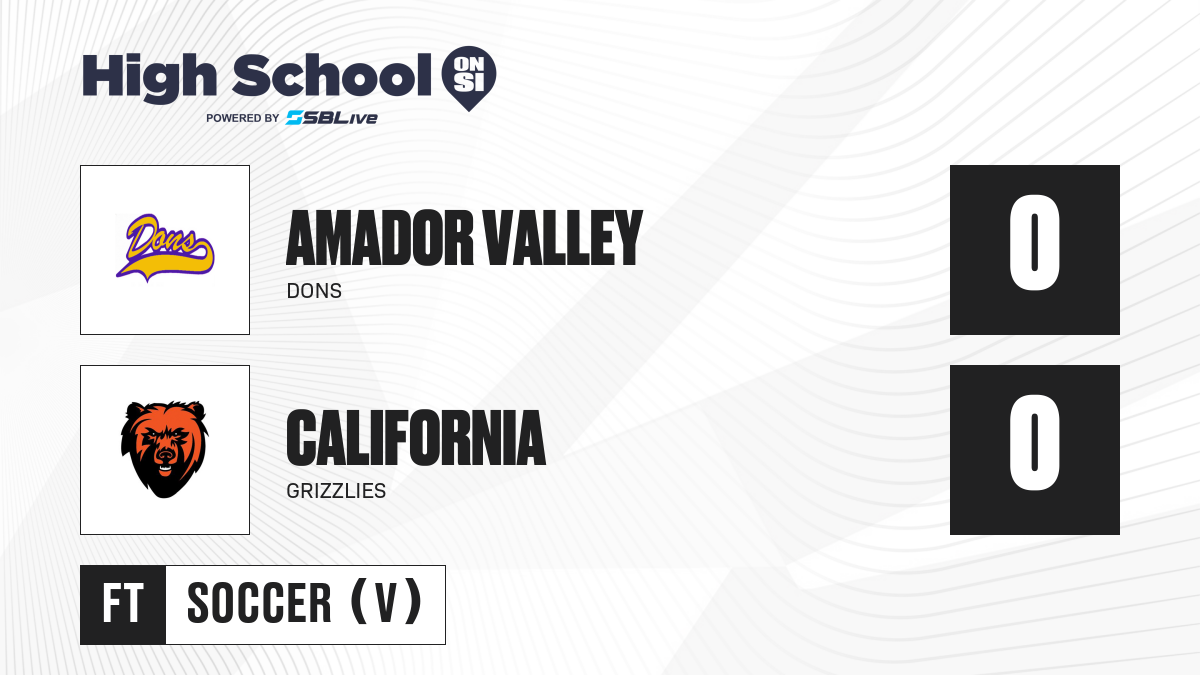 High School ON SI
POWERED BY SBLive

Dons

AMADOR VALLEY
DONS

0

CALIFORNIA
GRIZZLIES

0

FT SOCCER (V)